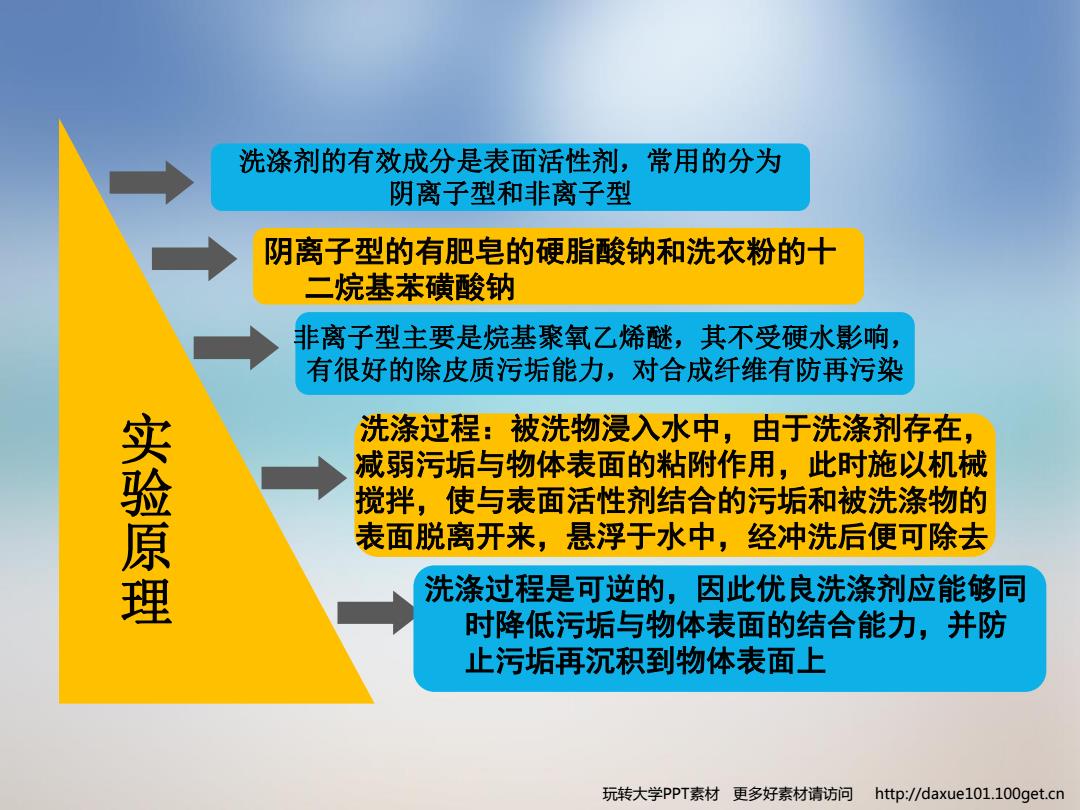 实验原理

洗涤剂的有效成分是表面活性剂，常用的分为阴离子型和非离子型

阴离子型的有肥皂的硬脂酸钠和洗衣粉的十二烷基苯磺酸钠

非离子型主要是烷基聚氧乙烯醚，其不受硬水影响，有很好的除皮质污垢能力，对合成纤维有防再污染

洗涤过程：被洗物浸入水中，由于洗涤剂存在，减弱污垢与物体表面的粘附作用，此时施以机械搅拌，使与表面活性剂结合的污垢和被洗涤物的表面脱离开来，悬浮于水中，经冲洗后便可除去

洗涤过程是可逆的，因此优良洗涤剂应能够同时降低污垢与物体表面的结合能力，并防止污垢再沉积到物体表面上

玩转大学PPT素材 更多好素材请访问 http://daxue101.100get.cn